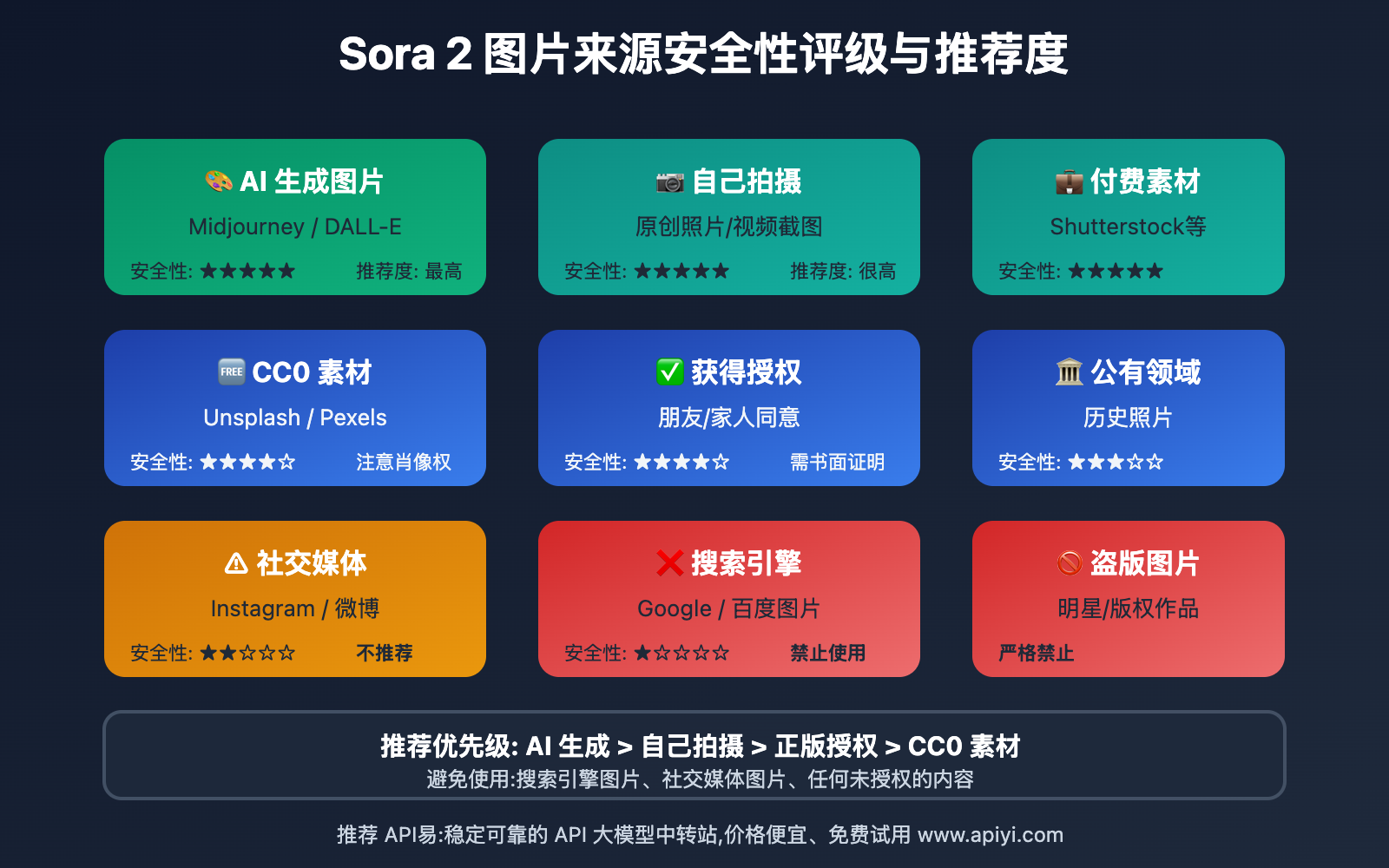 Sora 2 图片来源安全性评级与推荐度

🎨 AI 生成图片
Midjourney / DALL-E
安全性: ★★★★★ 推荐度: 最高

📷 自己拍摄
原创照片/视频截图
安全性: ★★★★★ 推荐度: 很高

💼 付费素材
Shutterstock等
安全性: ★★★★★

🆓 CC0 素材
Unsplash / Pexels
安全性: ★★★★☆ 注意肖像权

✅ 获得授权
朋友/家人同意
安全性: ★★★★☆ 需书面证明

🏛 公有领域
历史照片
安全性: ★★★☆☆

⚠ 社交媒体
Instagram / 微博
安全性: ★★☆☆☆ 不推荐

❌ 搜索引擎
Google / 百度图片
安全性: ★☆☆☆☆ 禁止使用

🚫 盗版图片
明星/版权作品
严格禁止

推荐优先级: AI 生成 > 自己拍摄 > 正版授权 > CC0 素材
避免使用:搜索引擎图片、社交媒体图片、任何未授权的内容

推荐 API易:稳定可靠的 API 大模型中转站,价格便宜、免费试用 www.apiyi.com